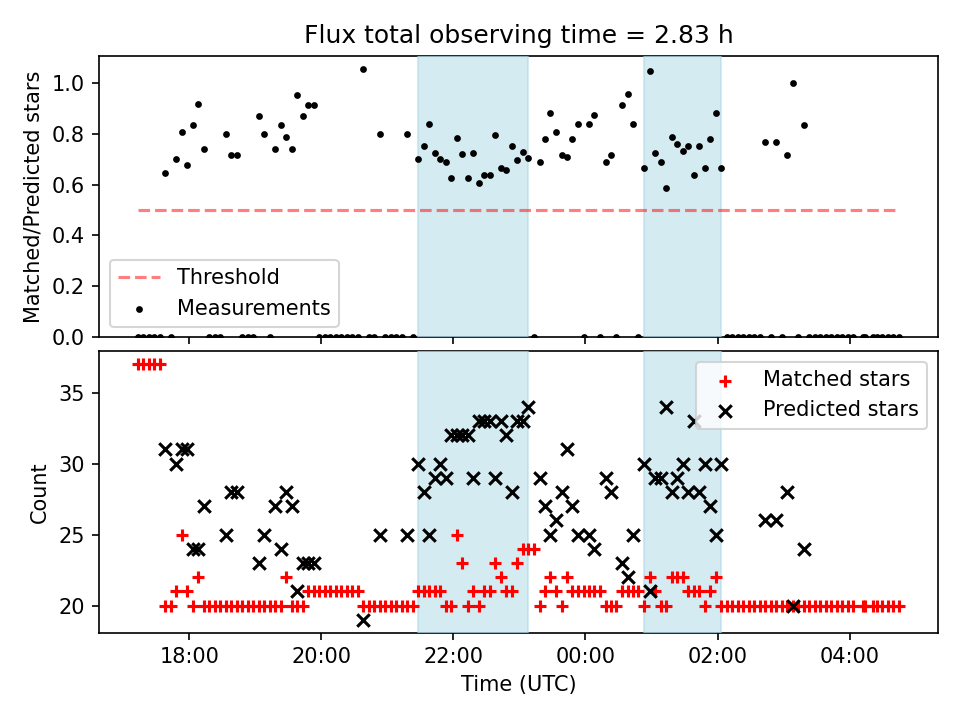 Flux total observing time = 2.83 h

Matched/Predicted stars

1.0
0.8
0.6
0.4
0.2
0.0

Threshold
Measurements

Count

35
30
25
20

Matched stars
Predicted stars

18:00
20:00
22:00
00:00
02:00
04:00

Time (UTC)